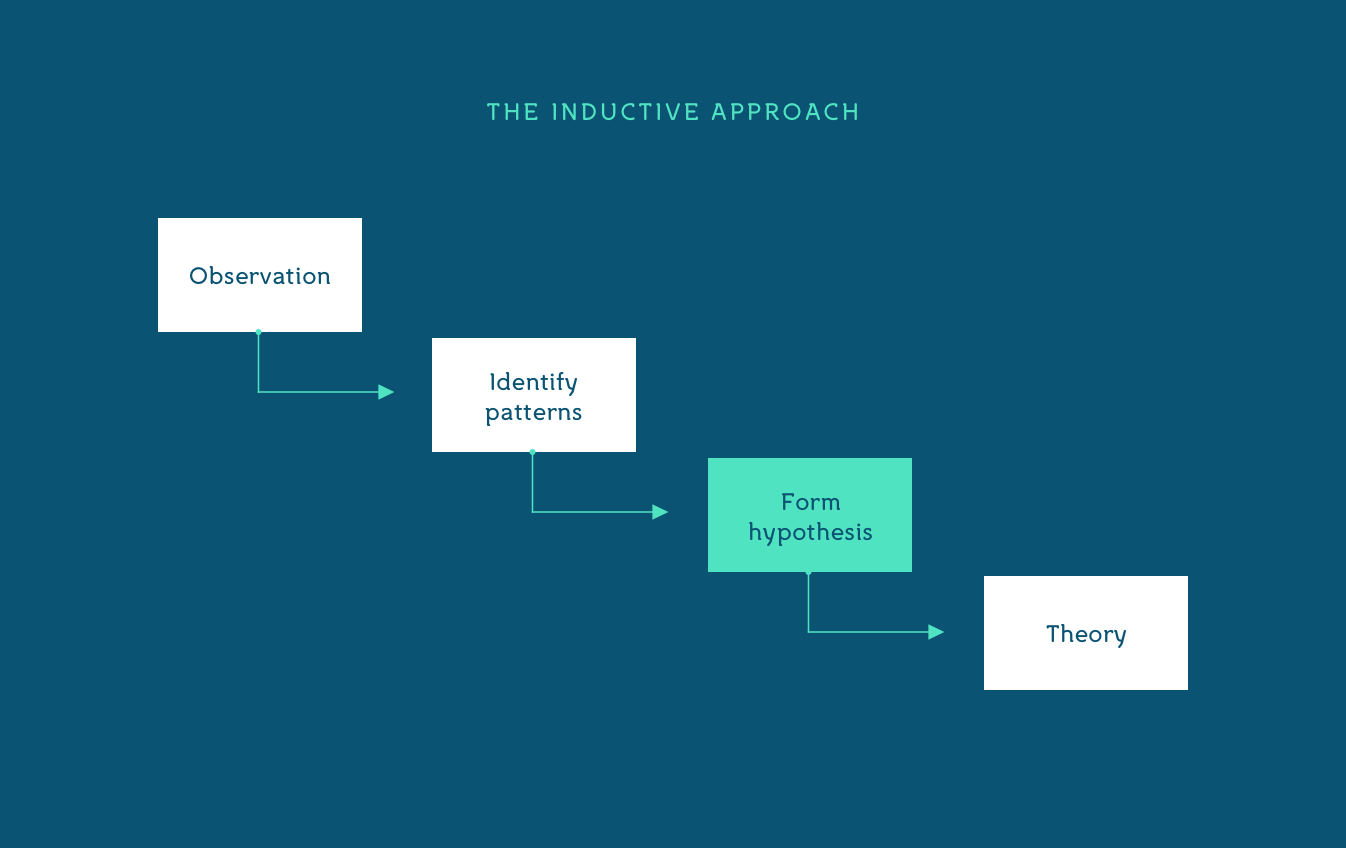 THE INDUCTIVE APPROACH

Observation

Identify patterns

Form hypothesis

Theory